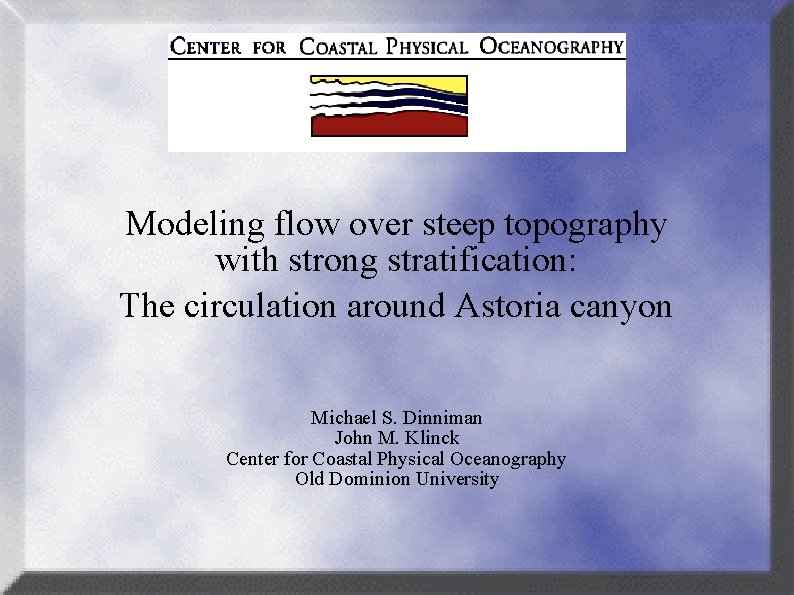 CENTER FOR COASTAL PHYSICAL OCEANOGRAPHY

Modeling flow over steep topography with strong stratification:
The circulation around Astoria canyon

Michael S. Dinniman
John M. Klinck
Center for Coastal Physical Oceanography
Old Dominion University